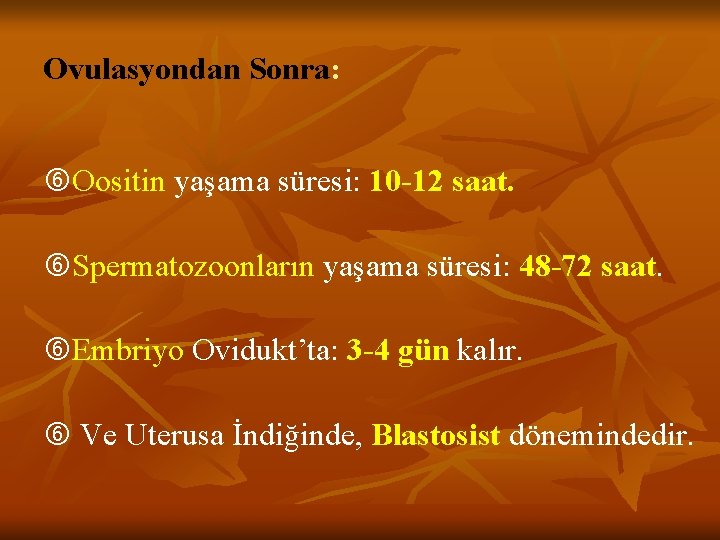 Ovulasyondan Sonra:

⑥Oositin yaşama süresi: 10-12 saat.

⑥Spermatozoonların yaşama süresi: 48-72 saat.

⑥Embriyo Ovidukt'ta: 3-4 gün kalır.

⑥ Ve Uterusa İndiğinde, Blastosist dönemindedir.